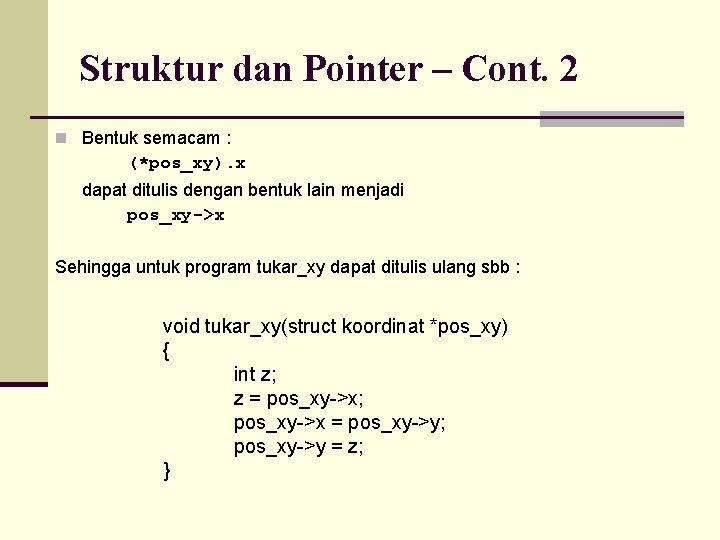 Struktur dan Pointer – Cont. 2

Bentuk semacam :
(*pos_xy).x
dapat ditulis dengan bentuk lain menjadi
pos_xy->x

Sehingga untuk program tukar_xy dapat ditulis ulang sbb :

void tukar_xy(struct koordinat *pos_xy)
{
int z;
z = pos_xy->x;
pos_xy->x = pos_xy->y;
pos_xy->y = z;
}